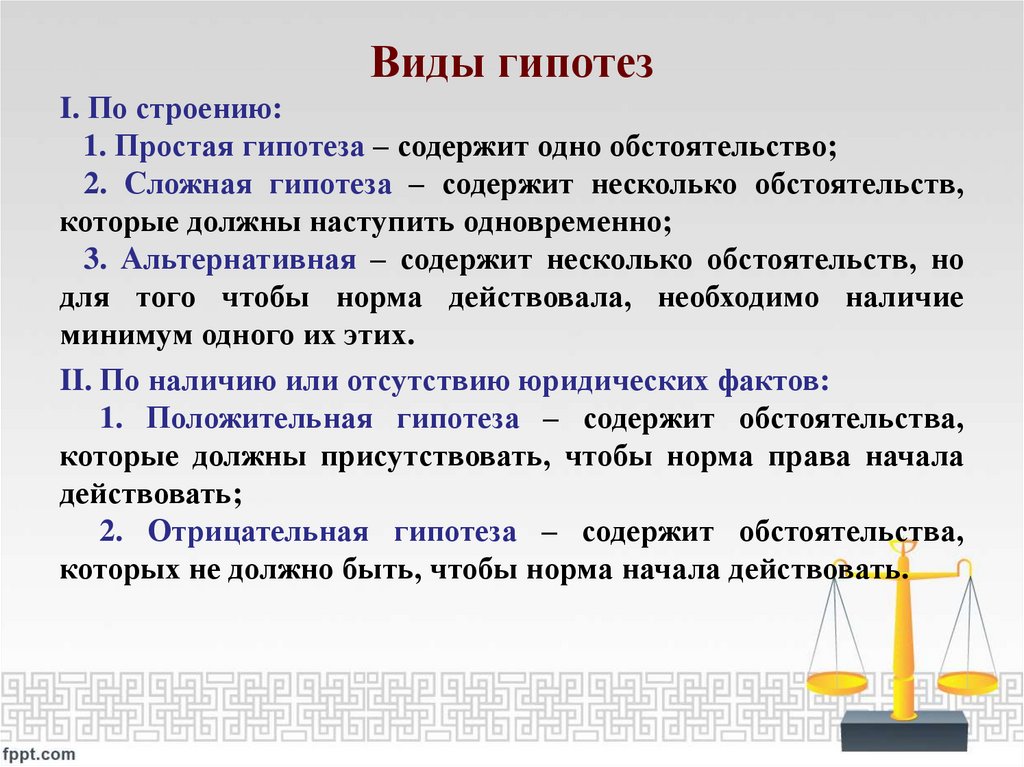 Виды гипотез

I. По строению:

1. Простая гипотеза – содержит одно обстоятельство;

2. Сложная гипотеза – содержит несколько обстоятельств, которые должны наступить одновременно;

3. Альтернативная – содержит несколько обстоятельств, но для того чтобы норма действовала, необходимо наличие минимум одного их этих.

II. По наличию или отсутствию юридических фактов:

1. Положительная гипотеза – содержит обстоятельства, которые должны присутствовать, чтобы норма права начала действовать;

2. Отрицательная гипотеза – содержит обстоятельства, которых не должно быть, чтобы норма начала действовать.

fppt.com